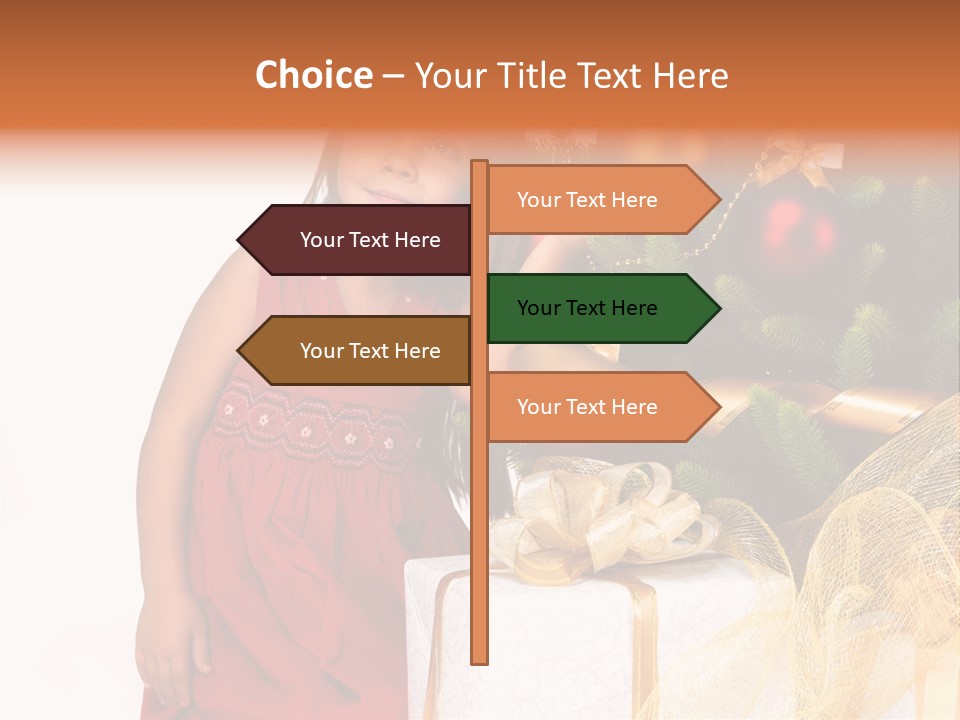 Choice – Your Title Text Here

Your Text Here

Your Text Here

Your Text Here

Your Text Here

Your Text Here